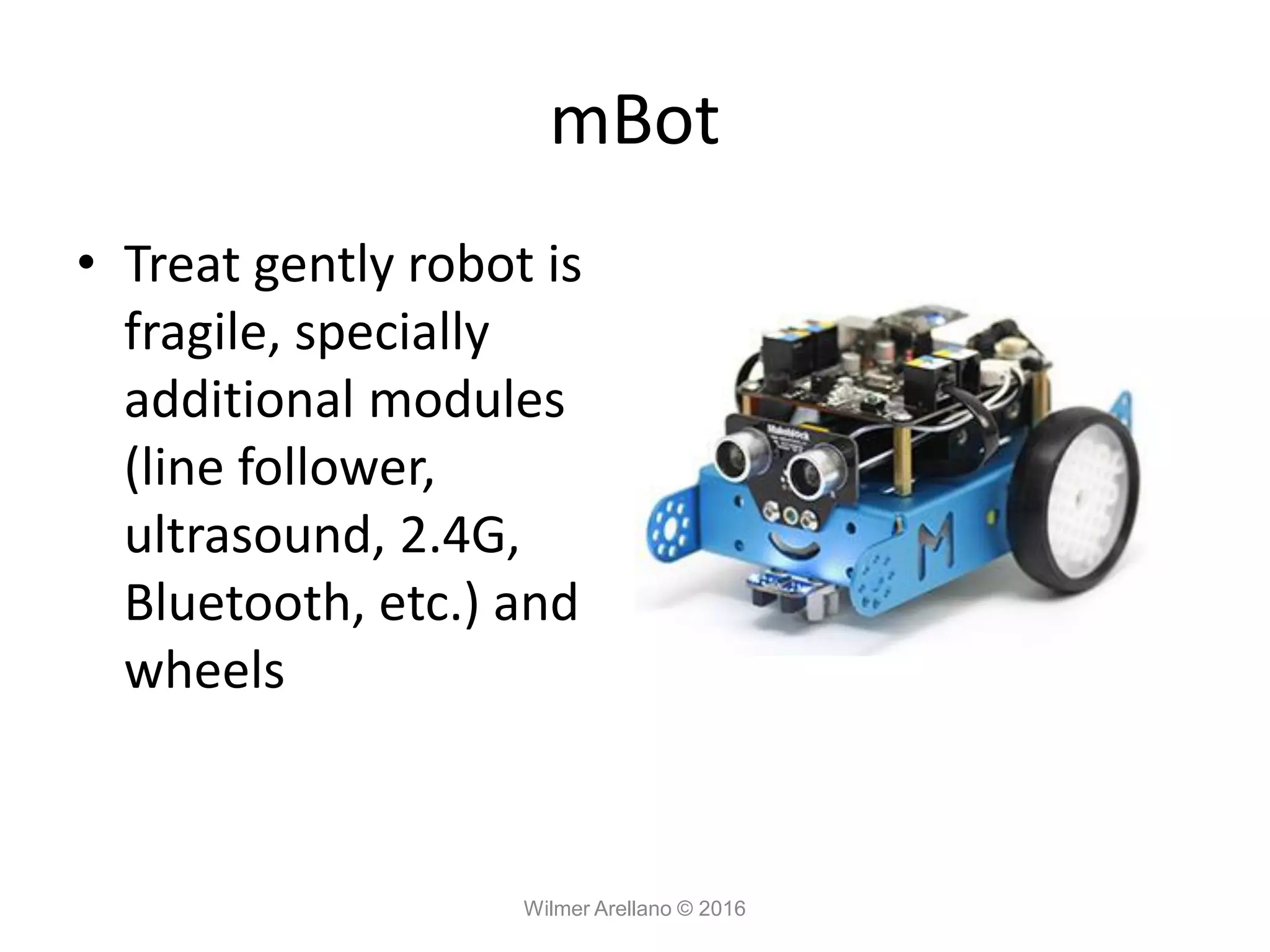 mBot

• Treat gently robot is fragile, specially additional modules (line follower, ultrasound, 2.4G, Bluetooth, etc.) and wheels

Makeblock

M

Wilmer Arellano © 2016